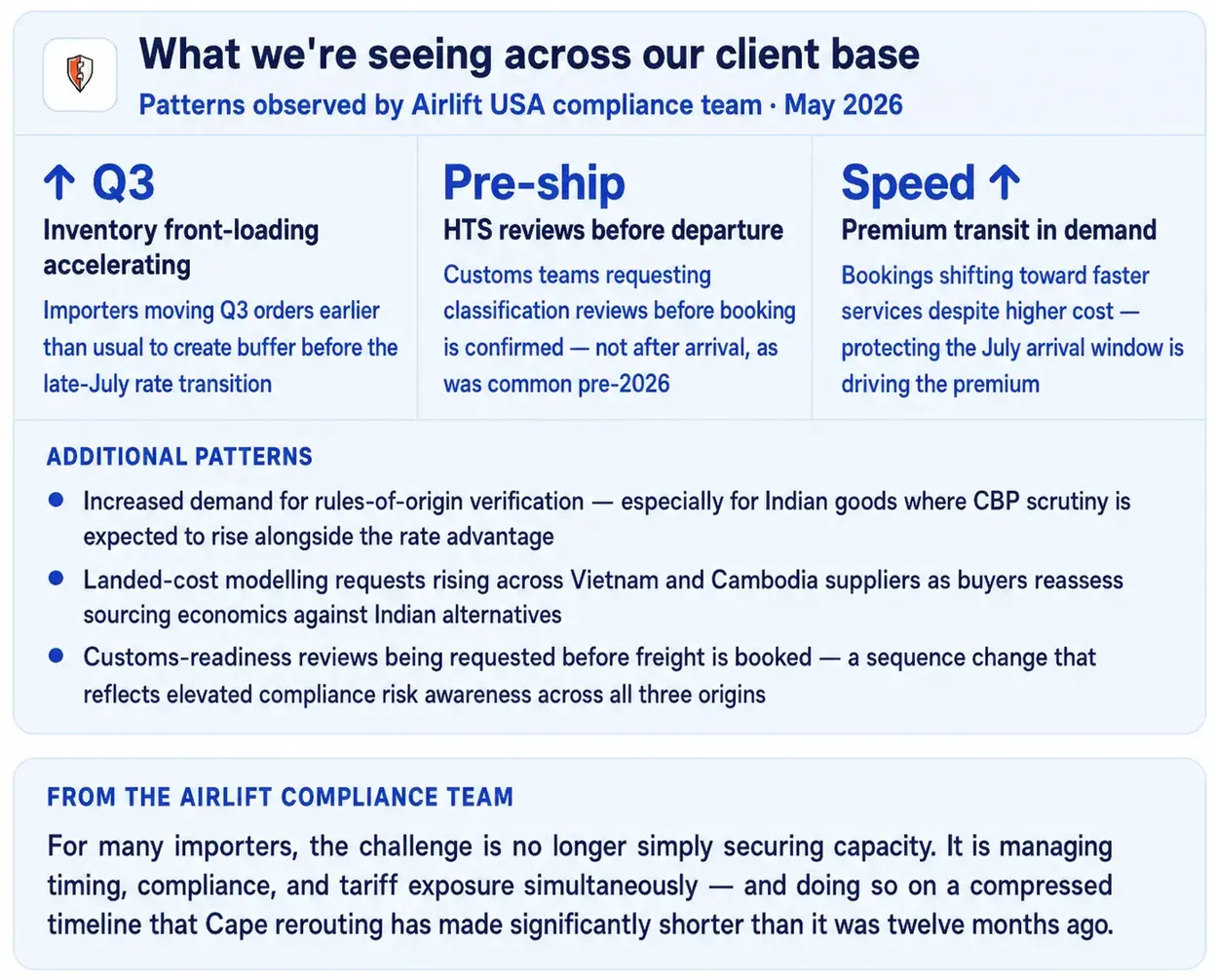 What we're seeing across our client base

Patterns observed by Airlift USA compliance team · May 2026

↑ Q3

Inventory front-loading accelerating

Importers moving Q3 orders earlier than usual to create buffer before the late-July rate transition

Pre-ship

HTS reviews before departure

Customs teams requesting classification reviews before booking is confirmed — not after arrival, as was common pre-2026

Speed ↑

Premium transit in demand

Bookings shifting toward faster services despite higher cost — protecting the July arrival window is driving the premium

ADDITIONAL PATTERNS

• Increased demand for rules-of-origin verification — especially for Indian goods where CBP scrutiny is expected to rise alongside the rate advantage
• Landed-cost modelling requests rising across Vietnam and Cambodia suppliers as buyers reassess sourcing economics against Indian alternatives
• Customs-readiness reviews being requested before freight is booked — a sequence change that reflects elevated compliance risk awareness across all three origins

FROM THE AIRLIFT COMPLIANCE TEAM

For many importers, the challenge is no longer simply securing capacity. It is managing timing, compliance, and tariff exposure simultaneously — and doing so on a compressed timeline that Cape rerouting has made significantly shorter than it was twelve months ago.